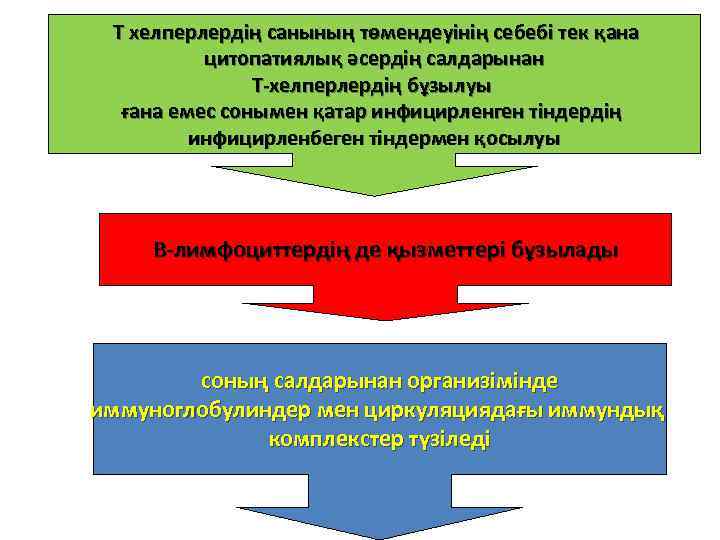 Т хелперлердің санының төмендеуінің себебі тек қана цитопатиялық әсердің салдарынан Т-хелперлердің бұзылуы ғана емес сонымен қатар инфицирленген тіндердің инфицирленбеген тіндермен қосылуы

В-лимфоциттердің де қызметтері бұзылады

соның салдарынан организімінде иммуноглобулиндер мен циркуляциядағы иммундық комплекстер түзіледі